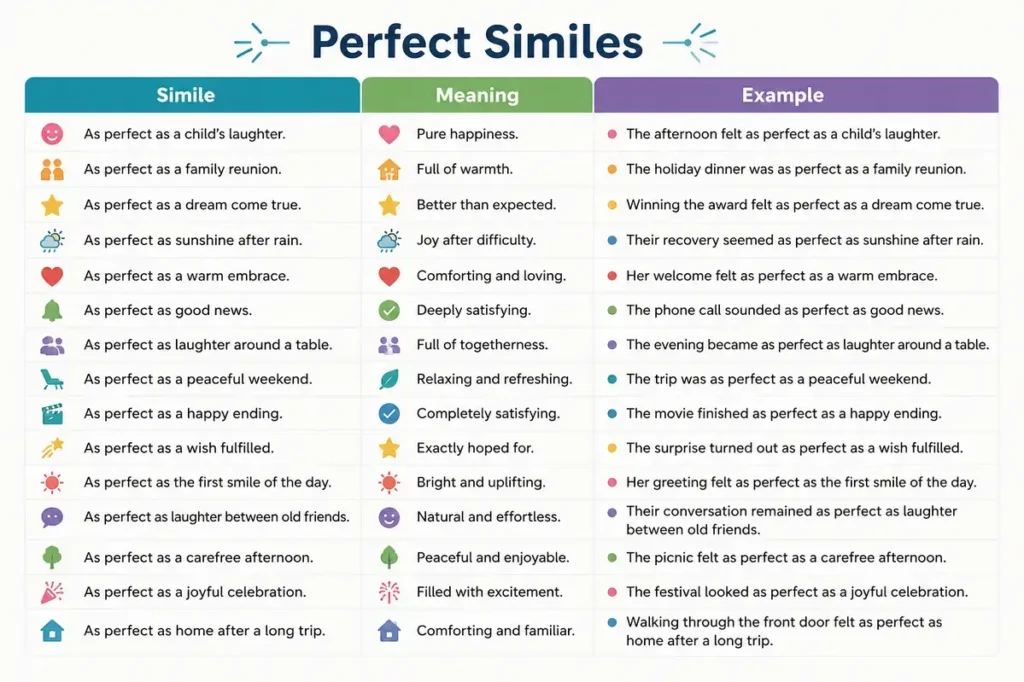 Perfect Similes

| Simile | Meaning | Example |
|---|---|---|
| As perfect as a child's laughter. | Pure happiness. | The afternoon felt as perfect as a child's laughter. |
| As perfect as a family reunion. | Full of warmth. | The holiday dinner was as perfect as a family reunion. |
| As perfect as a dream come true. | Better than expected. | Winning the award felt as perfect as a dream come true. |
| As perfect as sunshine after rain. | Joy after difficulty. | Their recovery seemed as perfect as sunshine after rain. |
| As perfect as a warm embrace. | Comforting and loving. | Her welcome felt as perfect as a warm embrace. |
| As perfect as good news. | Deeply satisfying. | The phone call sounded as perfect as good news. |
| As perfect as laughter around a table. | Full of togetherness. | The evening became as perfect as laughter around a table. |
| As perfect as a peaceful weekend. | Relaxing and refreshing. | The trip was as perfect as a peaceful weekend. |
| As perfect as a happy ending. | Completely satisfying. | The movie finished as perfect as a happy ending. |
| As perfect as a wish fulfilled. | Exactly hoped for. | The surprise turned out as perfect as a wish fulfilled. |
| As perfect as the first smile of the day. | Bright and uplifting. | Her greeting felt as perfect as the first smile of the day. |
| As perfect as laughter between old friends. | Natural and effortless. | Their conversation remained as perfect as laughter between old friends. |
| As perfect as a carefree afternoon. | Peaceful and enjoyable. | The picnic felt as perfect as a carefree afternoon. |
| As perfect as a joyful celebration. | Filled with excitement. | The festival looked as perfect as a joyful celebration. |
| As perfect as home after a long trip. | Comforting and familiar. | Walking through the front door felt as perfect as home after a long trip. |